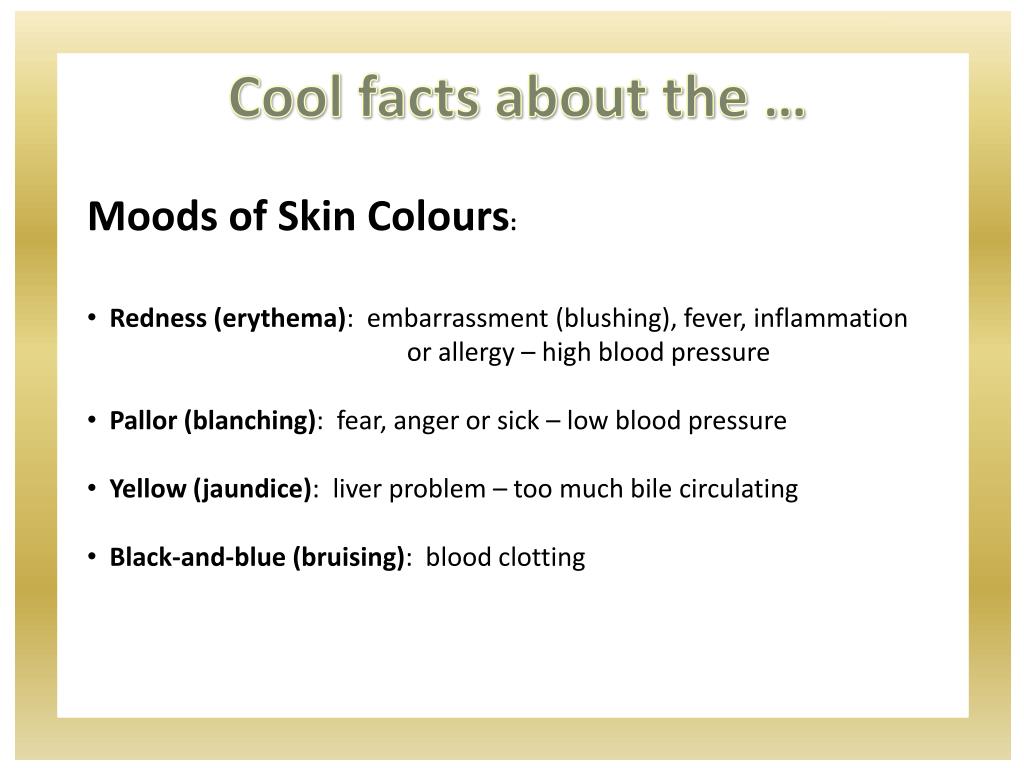 Cool facts about the …

Moods of Skin Colours:

• Redness (erythema): embarrassment (blushing), fever, inflammation or allergy – high blood pressure

• Pallor (blanching): fear, anger or sick – low blood pressure

• Yellow (jaundice): liver problem – too much bile circulating

• Black-and-blue (bruising): blood clotting